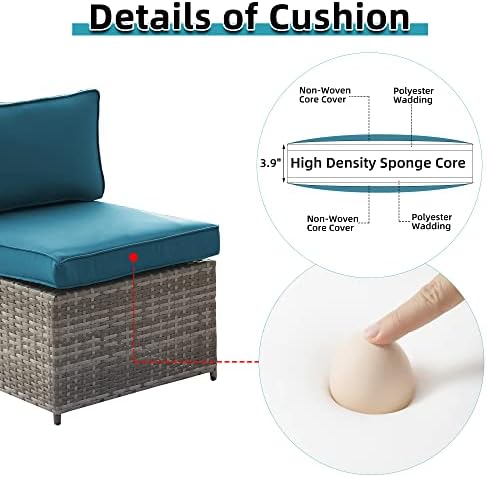 Details of Cushion

Non-Woven Core Cover

Polyester Wadding

3.9"

High Density Sponge Core

Non-Woven Core Cover

Polyester Wadding